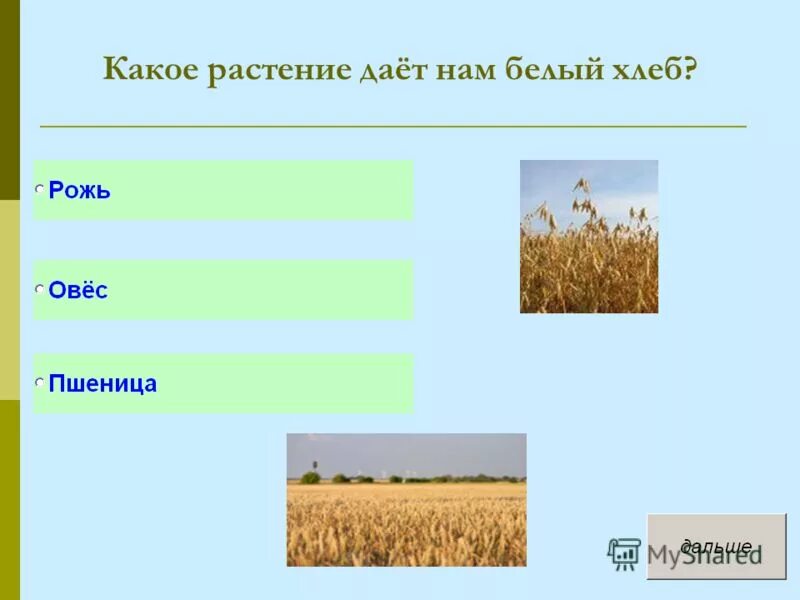 Какое растение даёт нам белый хлеб?

Рожь

Овёс

Пшеница

дальше

MyShared